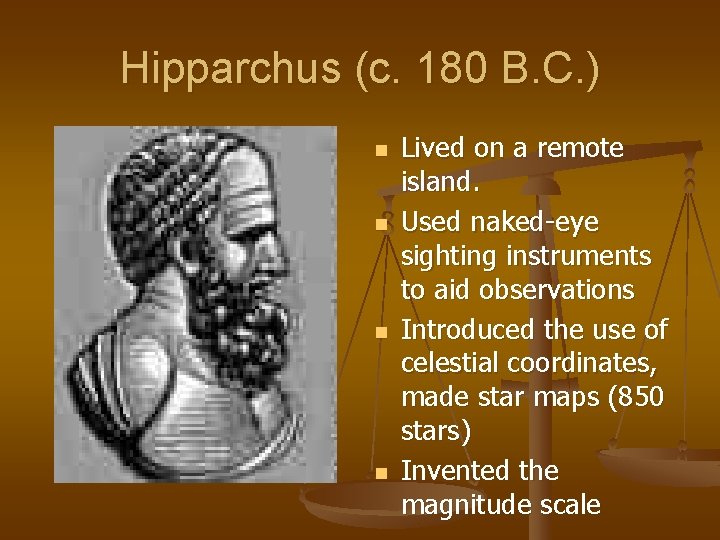 Hipparchus (c. 180 B.C.)

- Lived on a remote island.
- Used naked-eye sighting instruments to aid observations
- Introduced the use of celestial coordinates, made star maps (850 stars)
- Invented the magnitude scale